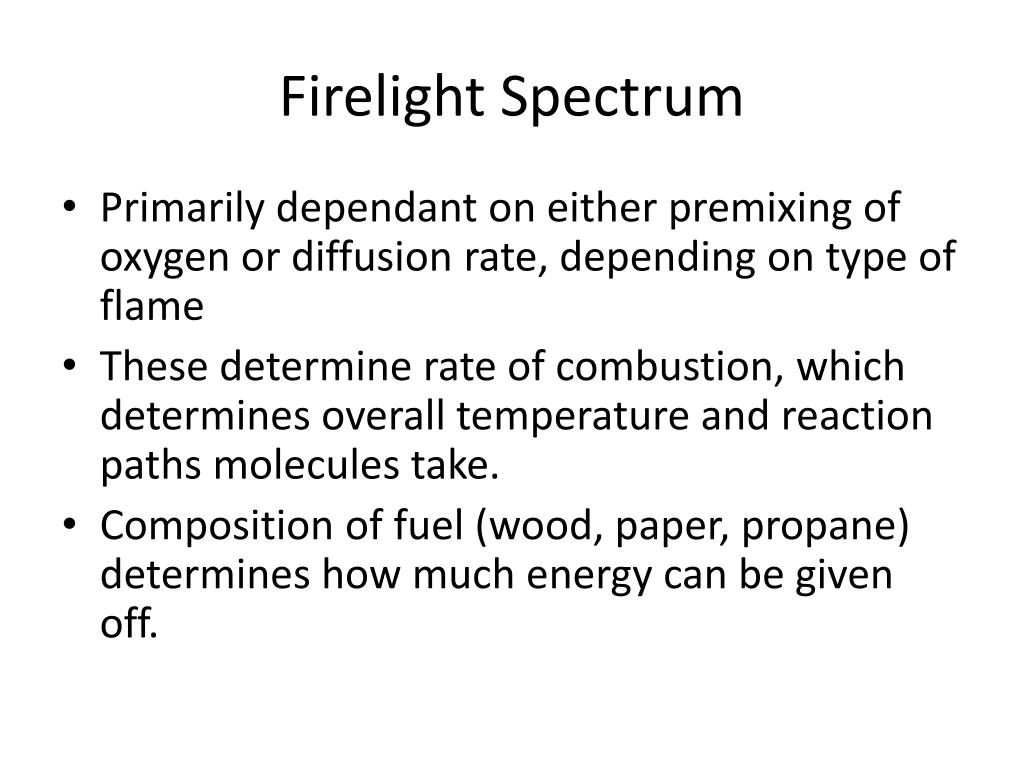 Firelight Spectrum

• Primarily dependant on either premixing of oxygen or diffusion rate, depending on type of flame

• These determine rate of combustion, which determines overall temperature and reaction paths molecules take.

• Composition of fuel (wood, paper, propane) determines how much energy can be given off.